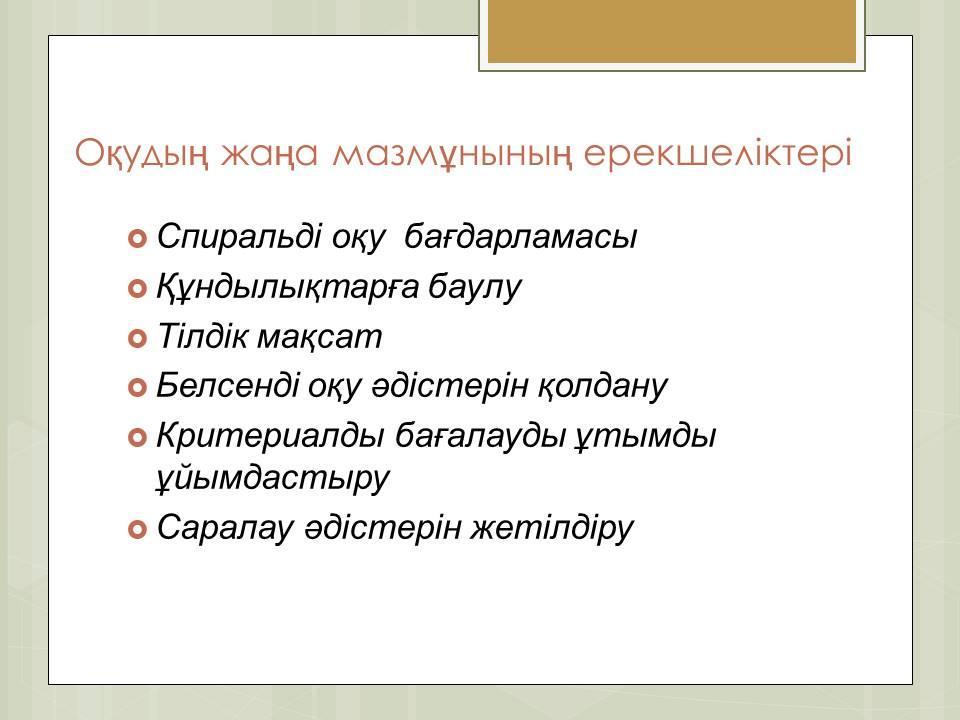 Оқудың жаңа мазмұнының ерекшеліктері

Спиральді оқу бағдарламасы
Құндылықтарға баулу
Тілдік мақсат
Белсенді оқу әдістерін қолдану
Критериалды бағалауды ұтымды ұйымдастыру
Саралау әдістерін жетілдіру